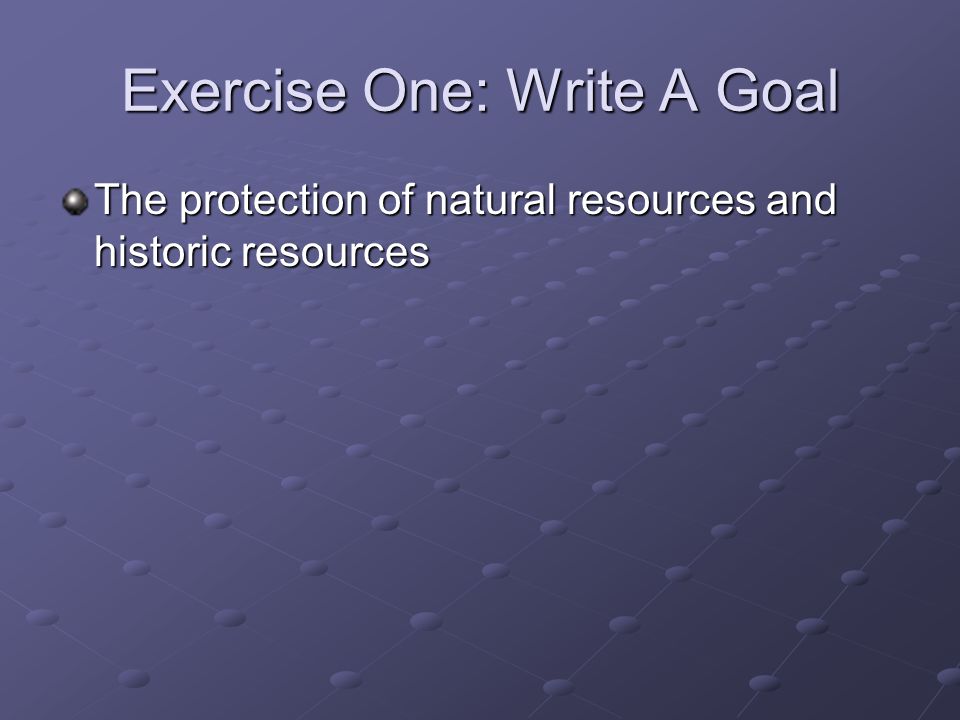 Exercise One: Write A Goal

The protection of natural resources and historic resources